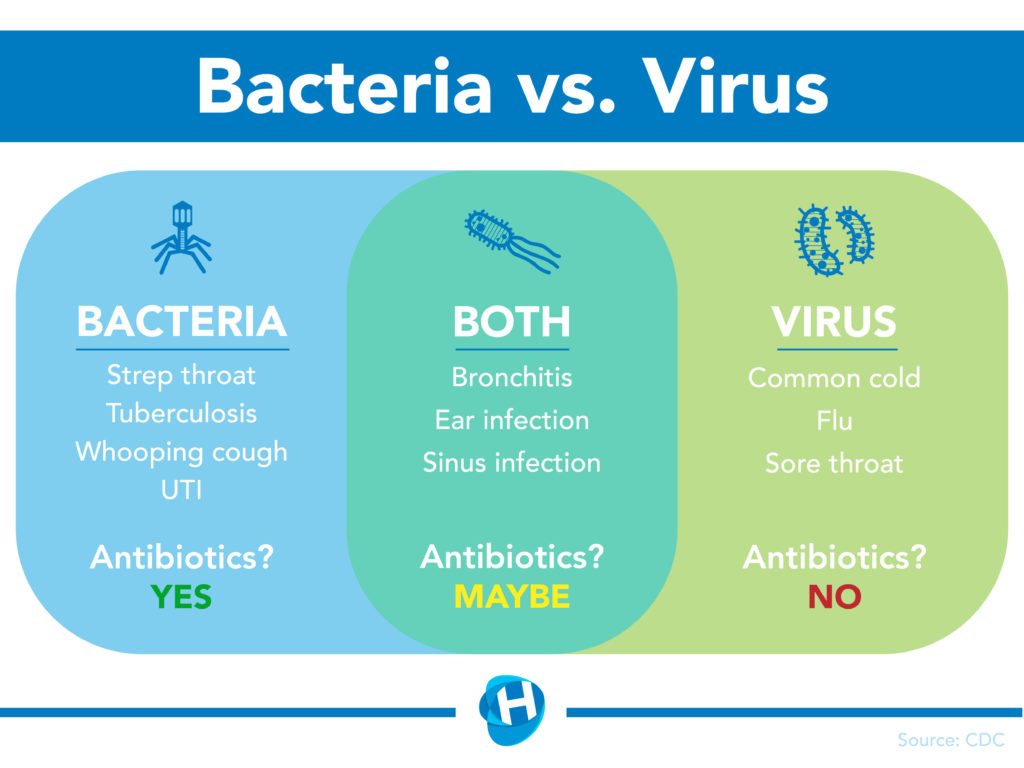 Bacteria vs. Virus

BACTERIA
Strep throat
Tuberculosis
Whooping cough
UTI

Antibiotics?
YES

BOTH
Bronchitis
Ear infection
Sinus infection

Antibiotics?
MAYBE

VIRUS
Common cold
Flu
Sore throat

Antibiotics?
NO

H

Source: CDC